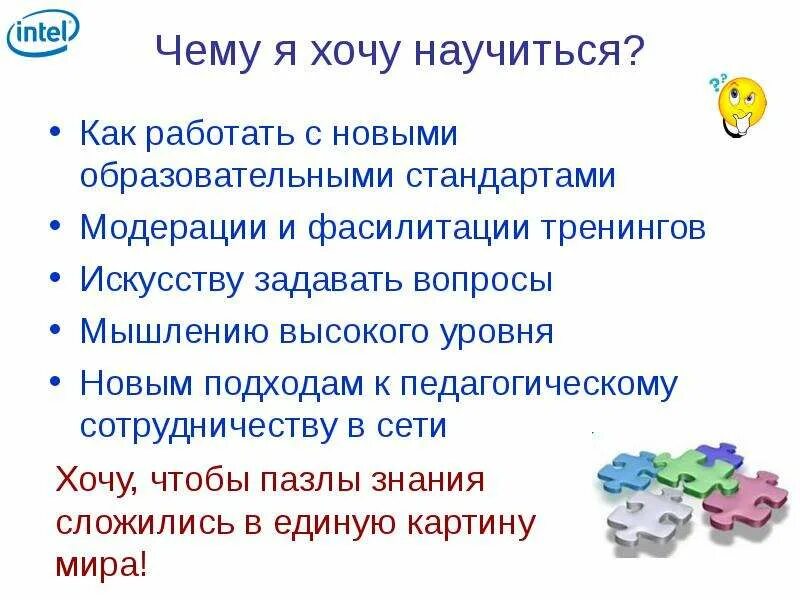 intel

Чему я хочу научиться?

• Как работать с новыми образовательными стандартами
• Модерации и фасилитации тренингов
• Искусству задавать вопросы
• Мышлению высокого уровня
• Новым подходам к педагогическому сотрудничеству в сети

Хочу, чтобы пазлы знания сложились в единую картину мира!